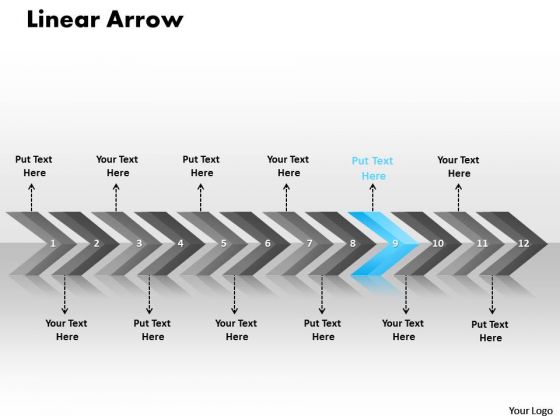 Linear Arrow

Put Text Here

Your Text Here

Put Text Here

Your Text Here

Put Text Here

Your Text Here

1 2 3 4 5 6 7 8 9 10 11 12

Your Text Here

Put Text Here

Your Text Here

Put Text Here

Your Text Here

Put Text Here

Your Logo